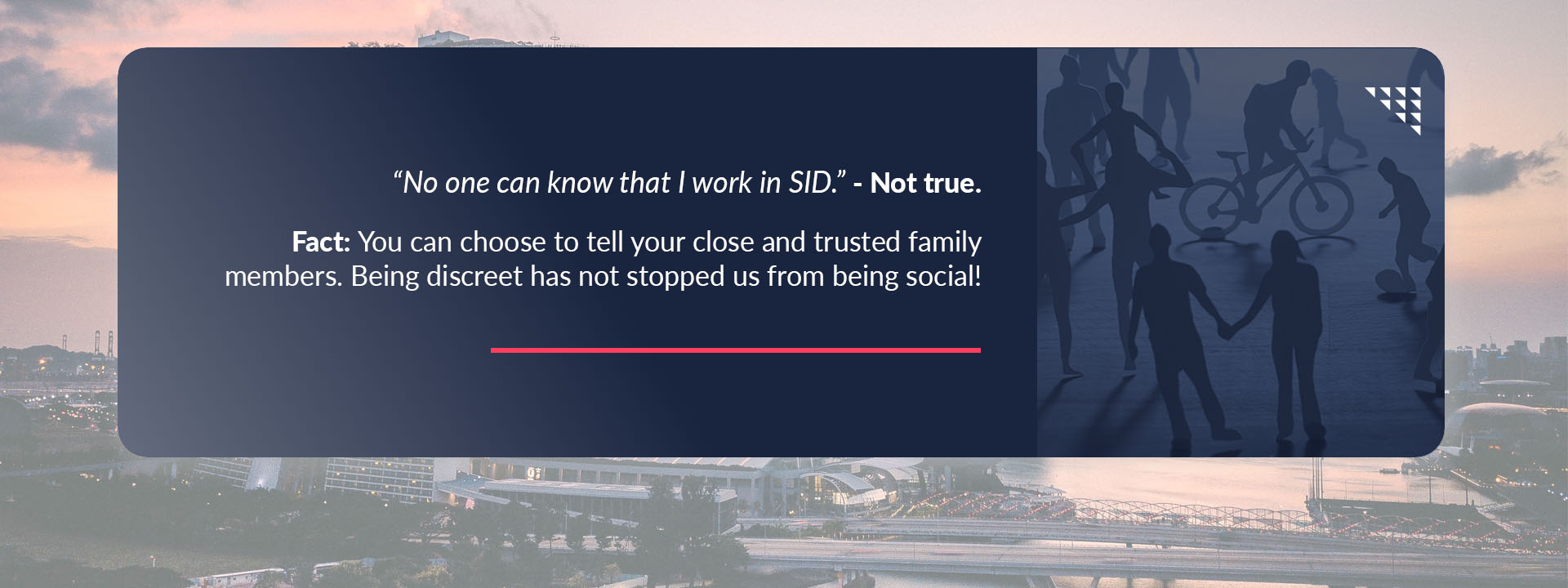 “No one can know that I work in SID.” - Not true.

Fact: You can choose to tell your close and trusted family members. Being discreet has not stopped us from being social!